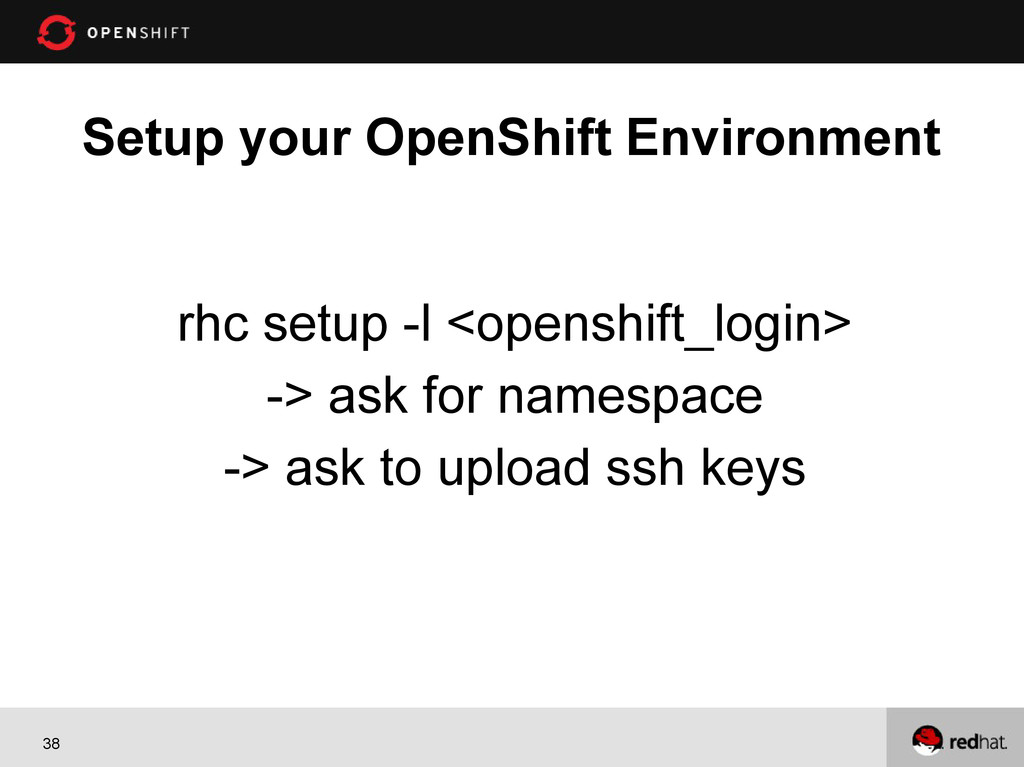 OPENSHIFT

Setup your OpenShift Environment

rhc setup -l <openshift_login>
-> ask for namespace
-> ask to upload ssh keys

38

redhat.